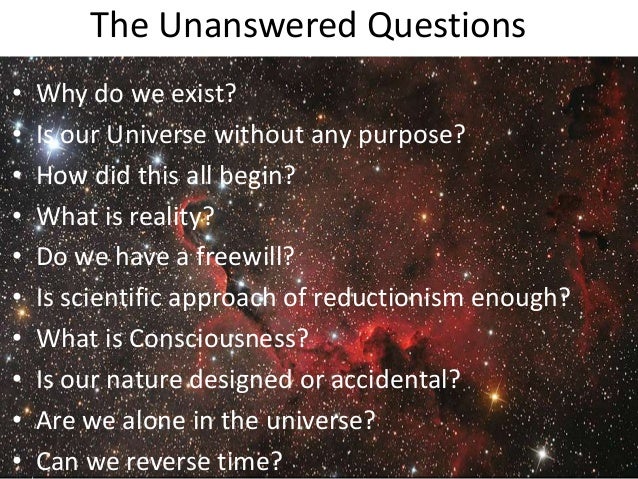 The Unanswered Questions

• Why do we exist?
• Is our Universe without any purpose?
• How did this all begin?
• What is reality?
• Do we have a freewill?
• Is scientific approach of reductionism enough?
• What is Consciousness?
• Is our nature designed or accidental?
• Are we alone in the universe?
• Can we reverse time?